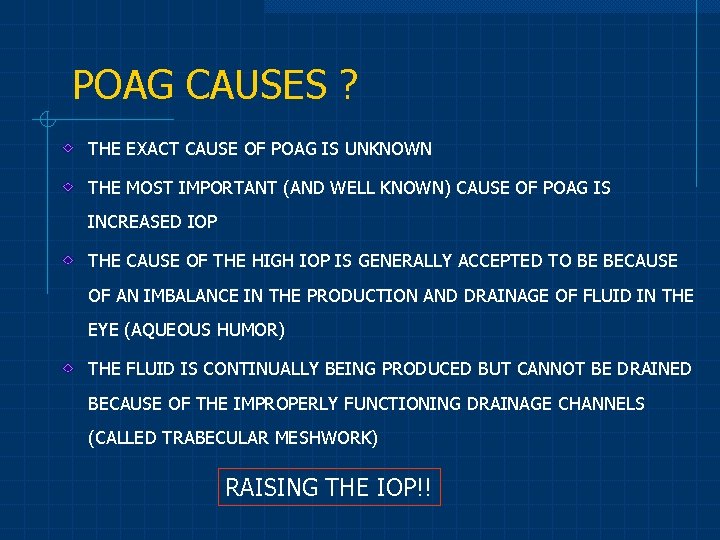 POAG CAUSES ?

THE EXACT CAUSE OF POAG IS UNKNOWN

THE MOST IMPORTANT (AND WELL KNOWN) CAUSE OF POAG IS INCREASED IOP

THE CAUSE OF THE HIGH IOP IS GENERALLY ACCEPTED TO BE BECAUSE OF AN IMBALANCE IN THE PRODUCTION AND DRAINAGE OF FLUID IN THE EYE (AQUEOUS HUMOR)

THE FLUID IS CONTINUALLY BEING PRODUCED BUT CANNOT BE DRAINED BECAUSE OF THE IMPROPERLY FUNCTIONING DRAINAGE CHANNELS (CALLED TRABECULAR MESHWORK)

RAISING THE IOP!!